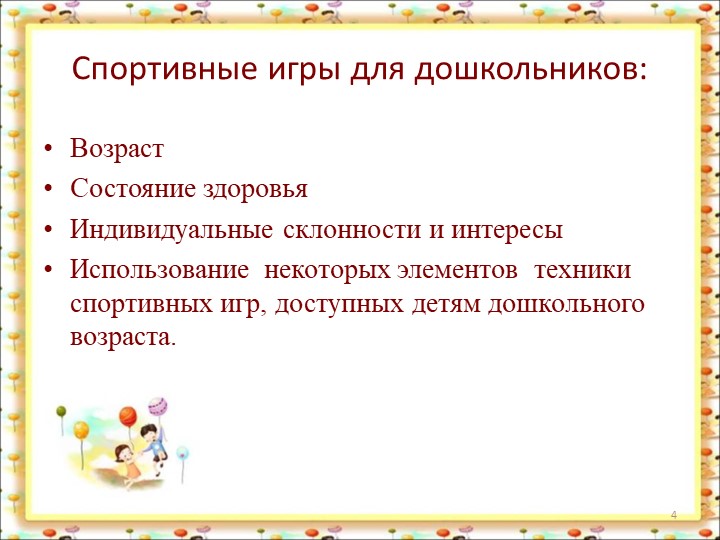 Спортивные игры для дошкольников:

• Возраст
• Состояние здоровья
• Индивидуальные склонности и интересы
• Использование некоторых элементов техники спортивных игр, доступных детям дошкольного возраста.

4